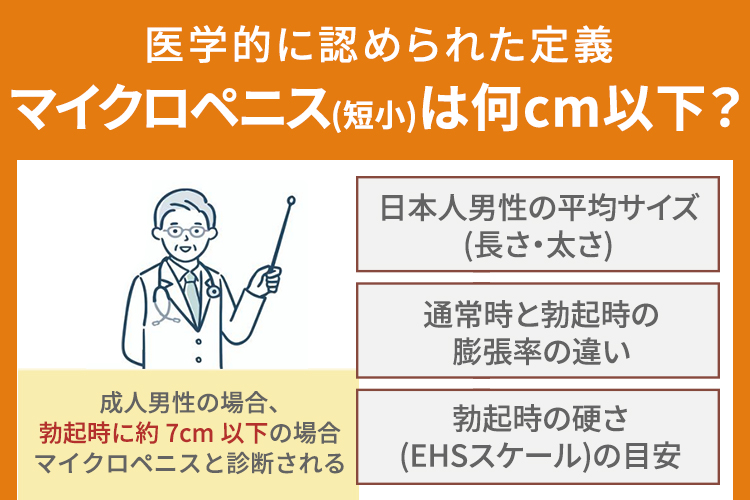 医学的に認められた定義
マイクロペニス(短小)は何cm以下？

成人男性の場合、
勃起時に約 7cm 以下の場合
マイクロペニスと診断される

日本人男性の平均サイズ
(長さ・太さ)

通常時と勃起時の
膨張率の違い

勃起時の硬さ
(EHSスケール)の目安